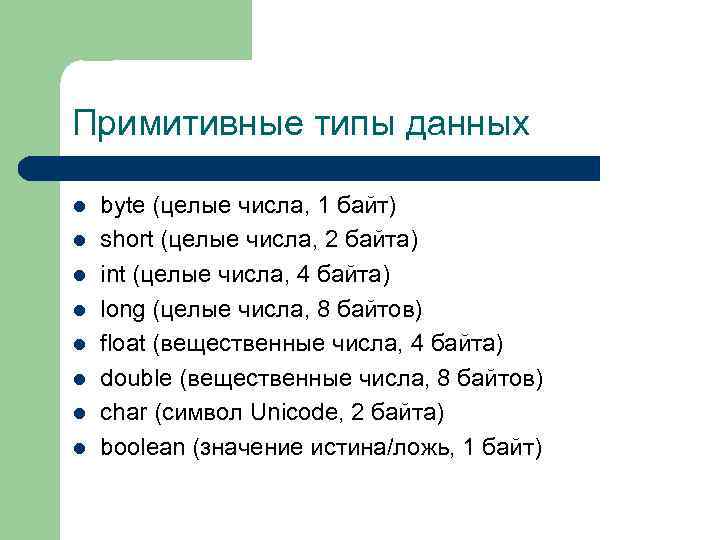 Примитивные типы данных

- byte (целые числа, 1 байт)
- short (целые числа, 2 байта)
- int (целые числа, 4 байта)
- long (целые числа, 8 байтов)
- float (вещественные числа, 4 байта)
- double (вещественные числа, 8 байтов)
- char (символ Unicode, 2 байта)
- boolean (значение истина/ложь, 1 байт)